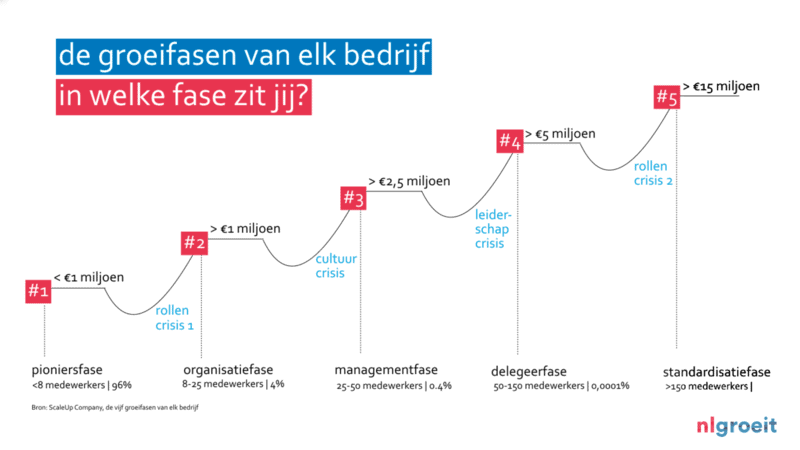 de groeifasen van elk bedrijf
in welke fase zit jij?

#1 < €1 miljoen
rollen crisis 1
#2 > €1 miljoen
cultuur crisis
#3 > €2,5 miljoen
leiderschap crisis
#4 > €5 miljoen
rollen crisis 2
#5 > €15 miljoen

pioniersfase
<8 medewerkers | 96%

organisatiefase
8-25 medewerkers | 4%

managementfase
25-50 medewerkers | 0.4%

delegeerfase
50-150 medewerkers | 0,0001%

standardisatiefase
>150 medewerkers |

Bron: ScaleUp Company, de vijf groeifasen van elk bedrijf

nlgroeit